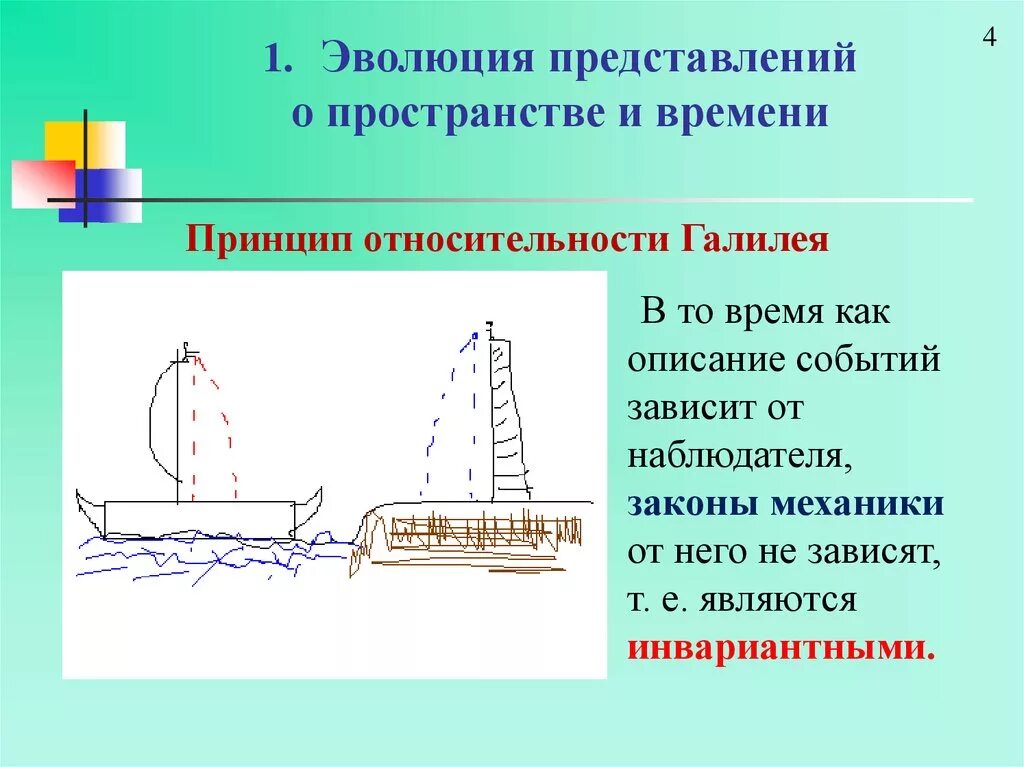 4

1. Эволюция представлений о пространстве и времени

Принцип относительности Галилея

В то время как описание событий зависит от наблюдателя, законы механики от него не зависят, т. е. являются инвариантными.